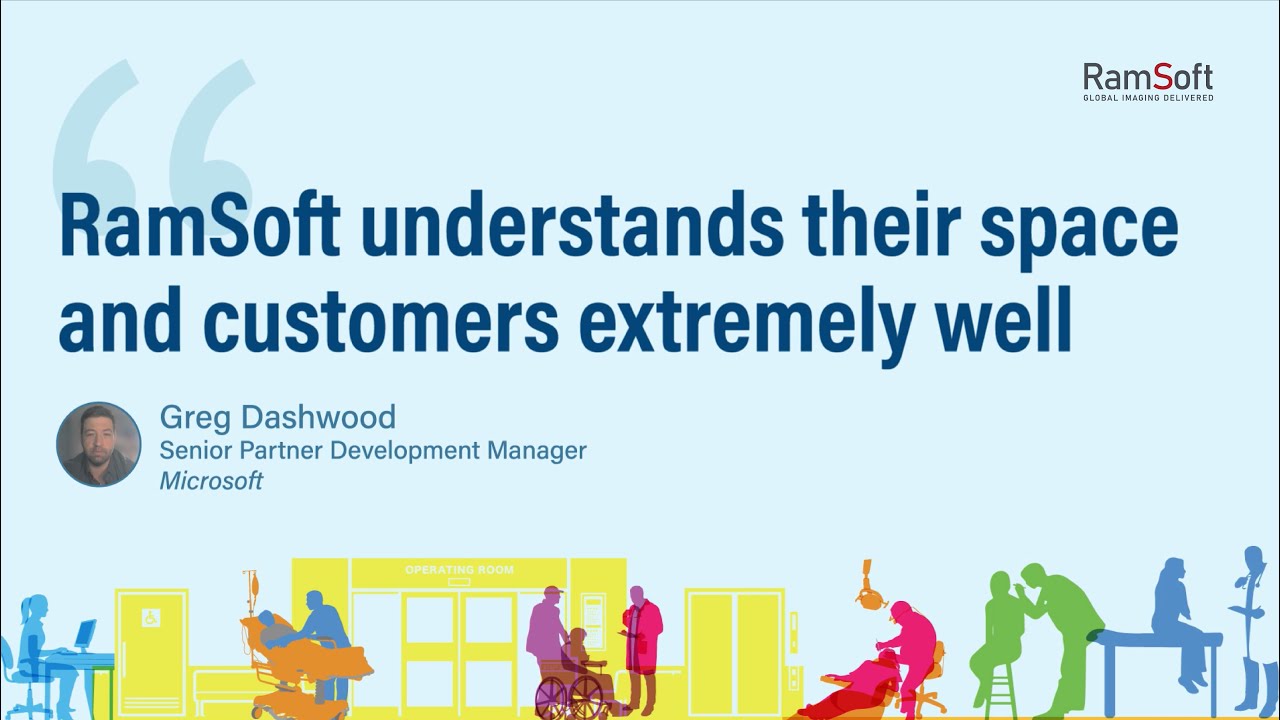 RamSoft
GLOBAL IMAGING DELIVERED

“

RamSoft understands their space and customers extremely well

Greg Dashwood
Senior Partner Development Manager
Microsoft

OPERATING ROOM